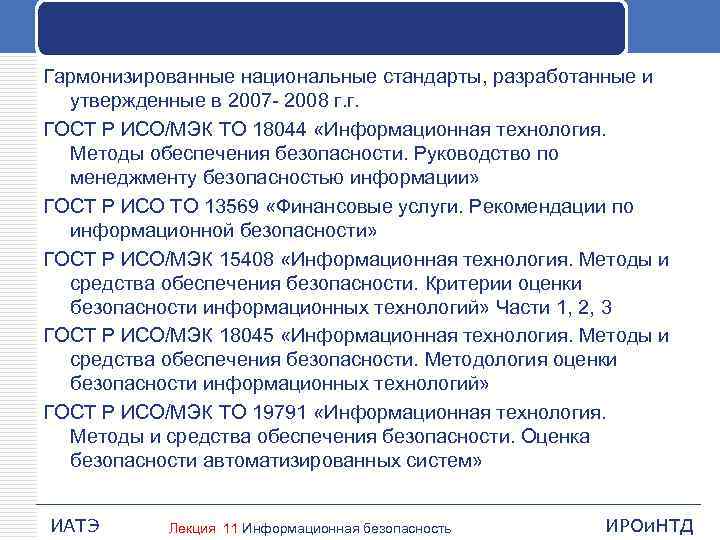 Гармонизированные национальные стандарты, разработанные и утвержденные в 2007- 2008 г.г.

ГОСТ Р ИСО/МЭК ТО 18044 «Информационная технология. Методы обеспечения безопасности. Руководство по менеджменту безопасностью информации»

ГОСТ Р ИСО ТО 13569 «Финансовые услуги. Рекомендации по информационной безопасности»

ГОСТ Р ИСО/МЭК 15408 «Информационная технология. Методы и средства обеспечения безопасности. Критерии оценки безопасности информационных технологий» Части 1, 2, 3

ГОСТ Р ИСО/МЭК 18045 «Информационная технология. Методы и средства обеспечения безопасности. Методология оценки безопасности информационных технологий»

ГОСТ Р ИСО/МЭК ТО 19791 «Информационная технология. Методы и средства обеспечения безопасности. Оценка безопасности автоматизированных систем»

ИАТЭ Лекция 11 Информационная безопасность ИРОиНТД